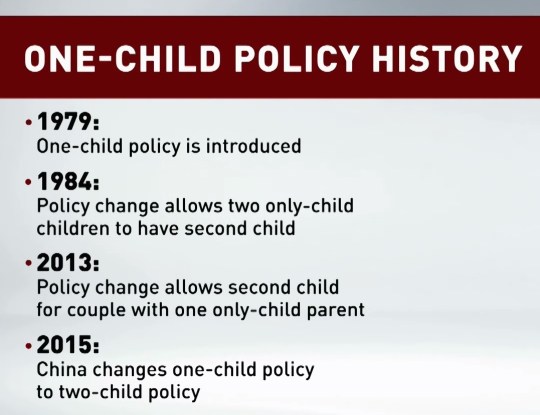 ONE-CHILD POLICY HISTORY

• 1979:
One-child policy is introduced

• 1984:
Policy change allows two only-child children to have second child

• 2013:
Policy change allows second child for couple with one only-child parent

• 2015:
China changes one-child policy to two-child policy